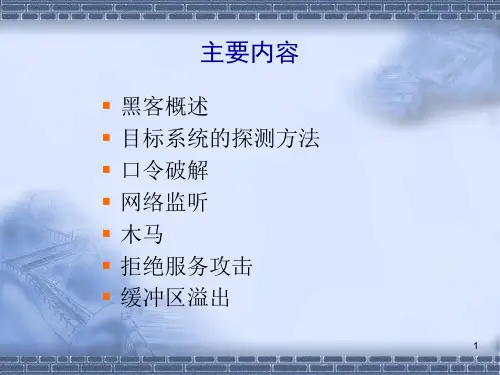 主要内容

- 黑客概述
- 目标系统的探测方法
- 口令破解
- 网络监听
- 木马
- 拒绝服务攻击
- 缓冲区溢出

1